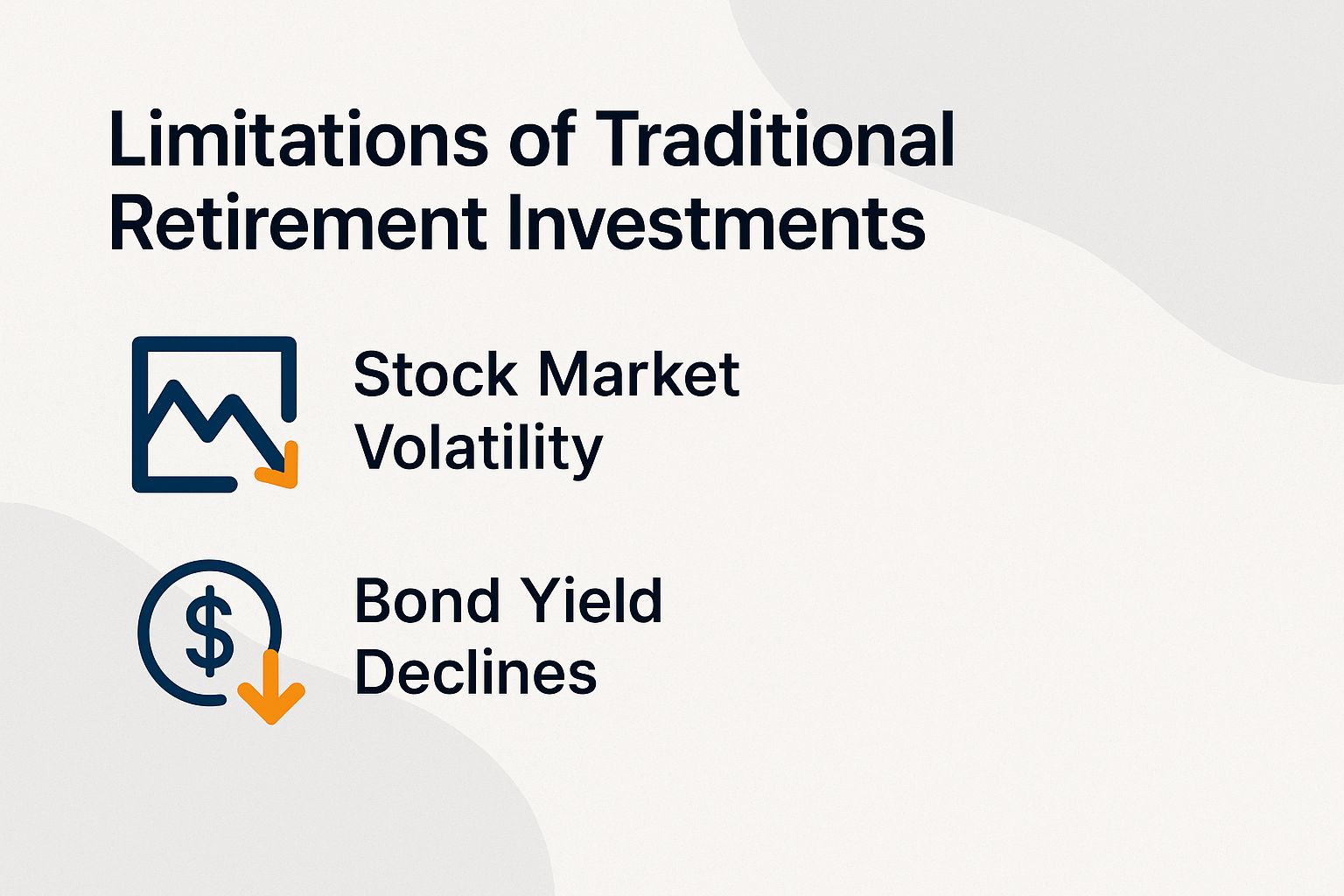 Limitations of Traditional Retirement Investments

Stock Market Volatility

$

Bond Yield Declines